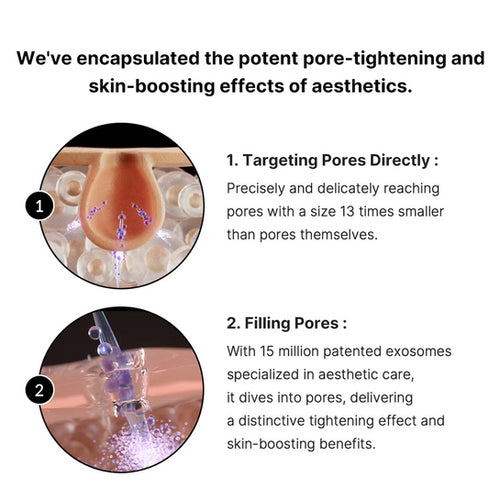 We've encapsulated the potent pore-tightening and skin-boosting effects of aesthetics.

1

1. Targeting Pores Directly :
Precisely and delicately reaching pores with a size 13 times smaller than pores themselves.

2

2. Filling Pores :
With 15 million patented exosomes specialized in aesthetic care, it dives into pores, delivering a distinctive tightening effect and skin-boosting benefits.